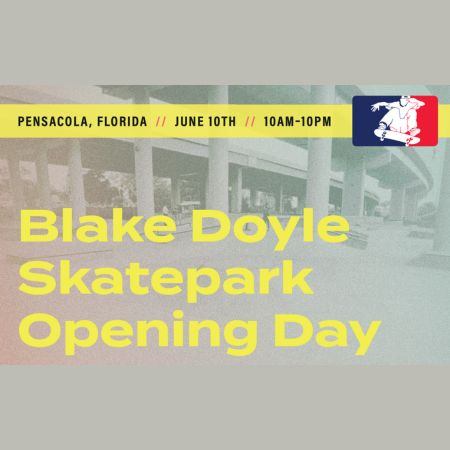 PENSACOLA, FLORIDA // JUNE 10TH // 10AM-10PM

Blake Doyle Skatepark Opening Day